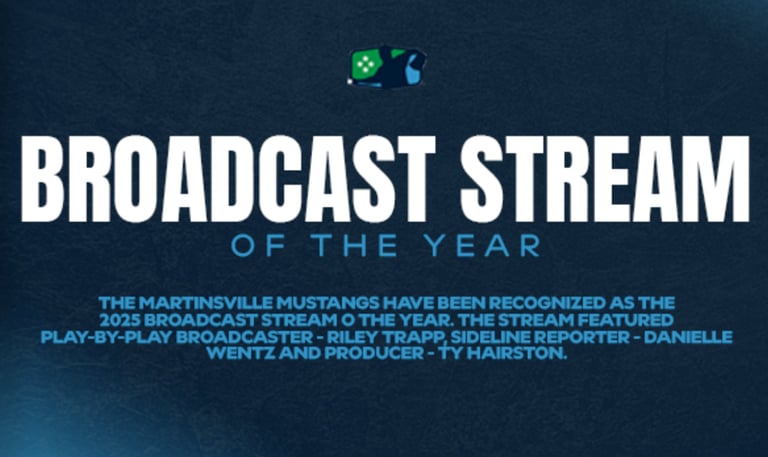 BROADCAST STREAM
OF THE YEAR

THE MARTINSVILLE MUSTANGS HAVE BEEN RECOGNIZED AS THE 2025 BROADCAST STREAM O THE YEAR. THE STREAM FEATURED PLAY-BY-PLAY BROADCASTER - RILEY TRAPP, SIDELINE REPORTER - DANIELLE WENTZ AND PRODUCER - TY HAIRSTON.